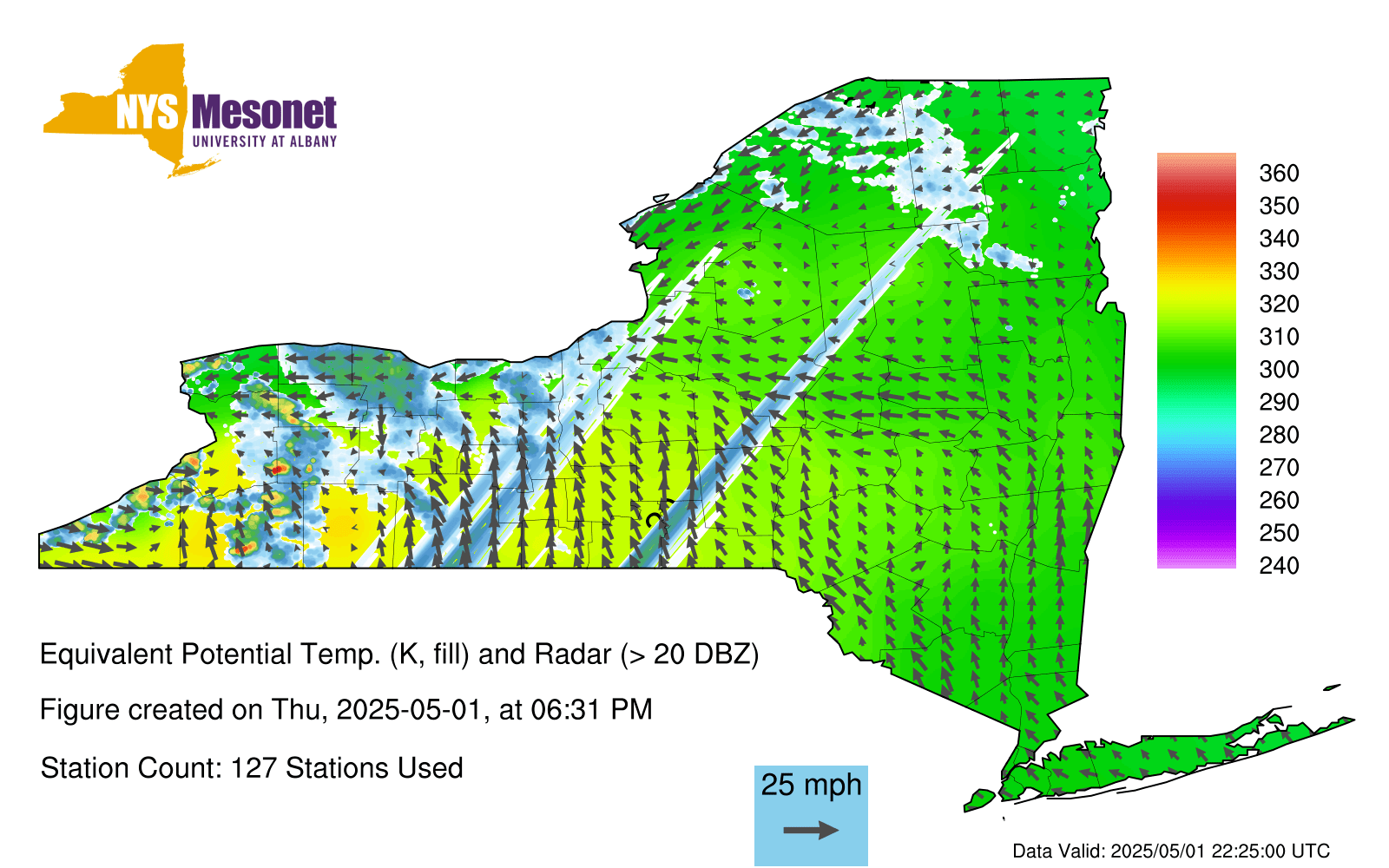 NYS Mesonet
UNIVERSITY AT ALBANY

360
350
340
330
320
310
300
290
280
270
260
250
240

Equivalent Potential Temp. (K, fill) and Radar (> 20 DBZ)

Figure created on Thu, 2025-05-01, at 06:31 PM

Station Count: 127 Stations Used

25 mph

Data Valid: 2025/05/01 22:25:00 UTC